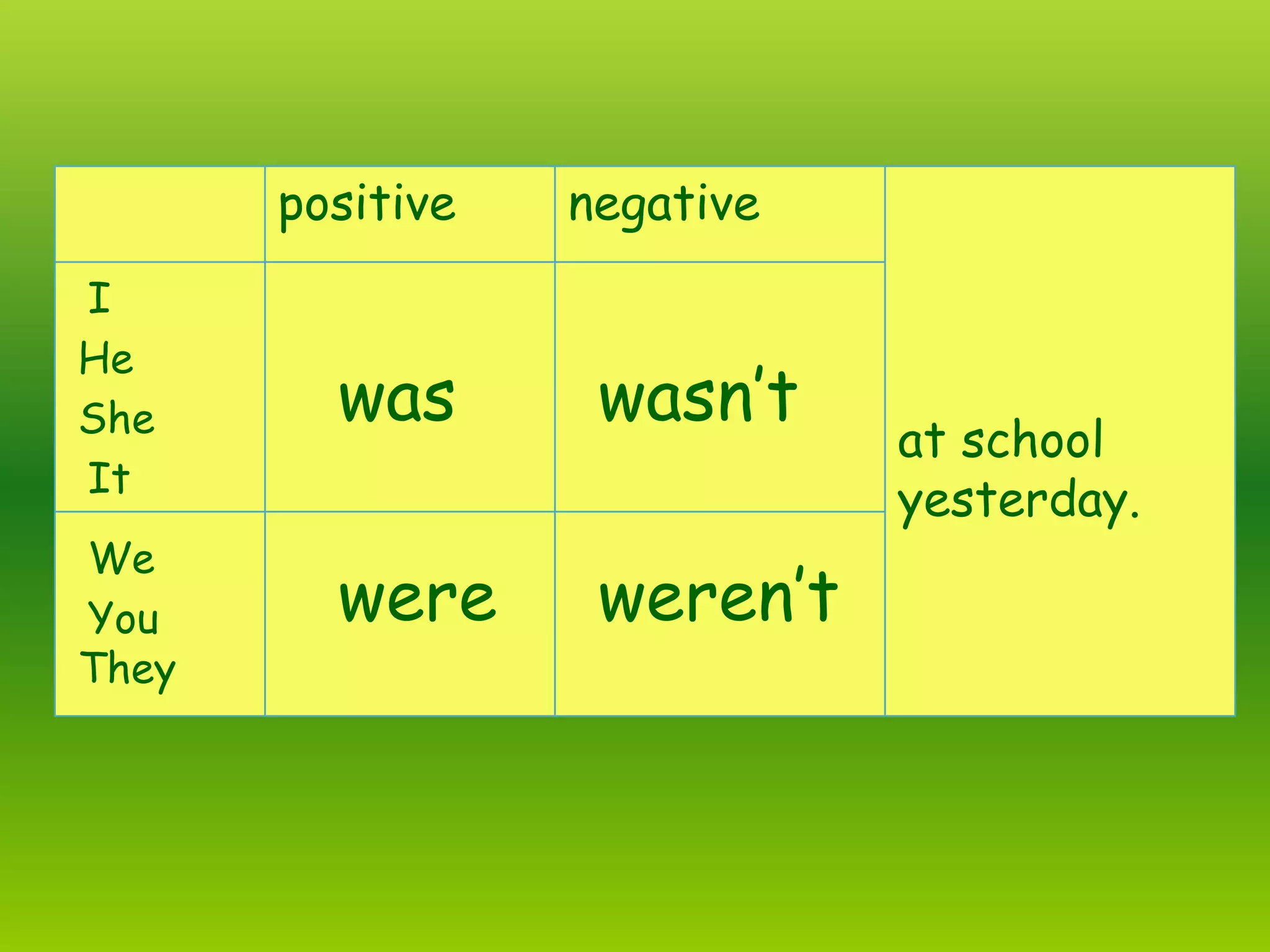 |  | positive | negative |  |
|---|---|---|---|
| I He She It | was | wasn't | at school yesterday. |
| We You They | were | weren't |  |